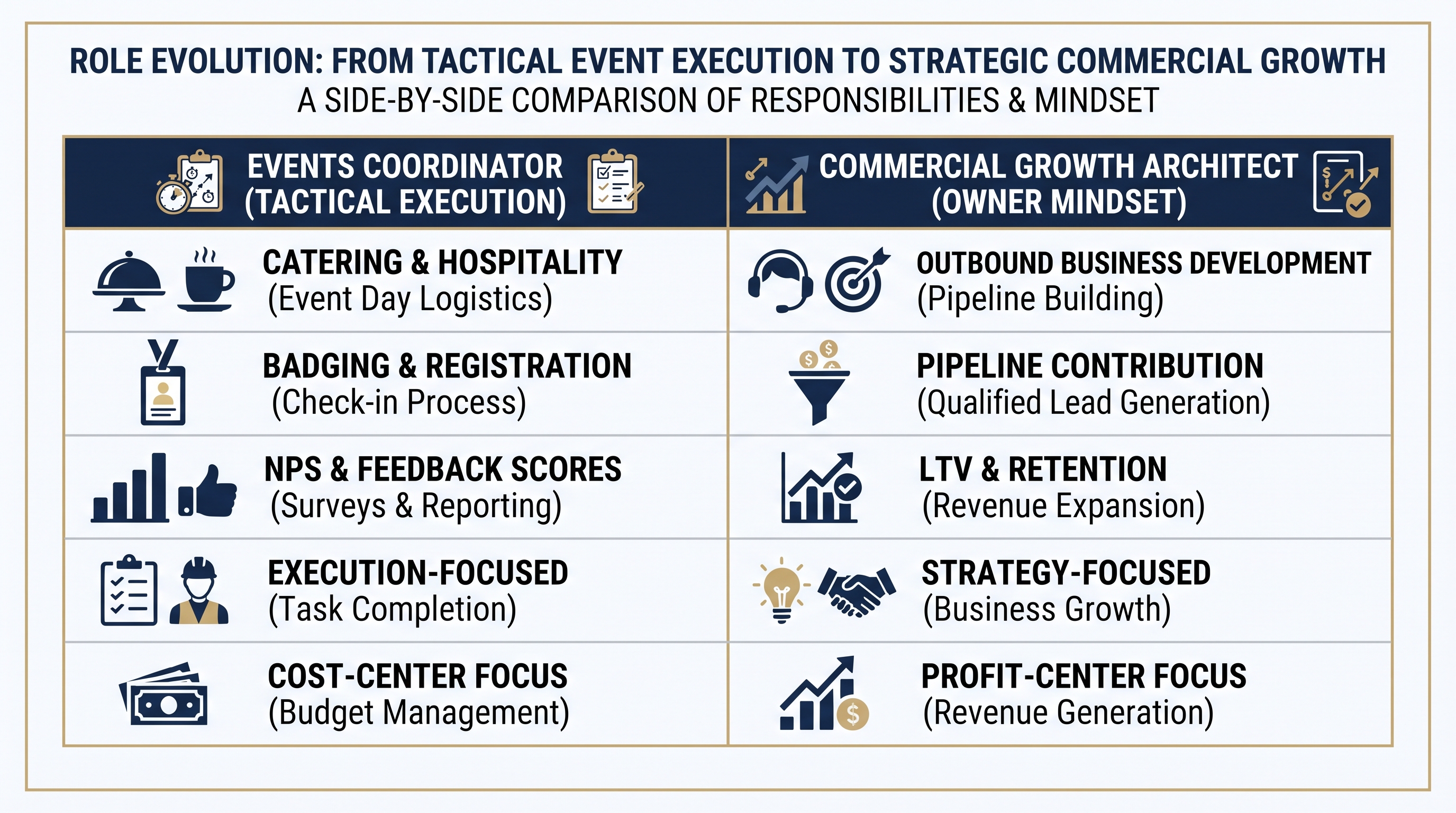 ROLE EVOLUTION: FROM TACTICAL EVENT EXECUTION TO STRATEGIC COMMERCIAL GROWTH
A SIDE-BY-SIDE COMPARISON OF RESPONSIBILITIES & MINDSET

| EVENTS COORDINATOR (TACTICAL EXECUTION) | COMMERCIAL GROWTH ARCHITECT (OWNER MINDSET) |
|---|---|
| CATERING & HOSPITALITY (Event Day Logistics) | OUTBOUND BUSINESS DEVELOPMENT (Pipeline Building) |
| BADGING & REGISTRATION (Check-in Process) | PIPELINE CONTRIBUTION (Qualified Lead Generation) |
| NPS & FEEDBACK SCORES (Surveys & Reporting) | LTV & RETENTION (Revenue Expansion) |
| EXECUTION-FOCUSED (Task Completion) | STRATEGY-FOCUSED (Business Growth) |
| COST-CENTER FOCUS (Budget Management) | PROFIT-CENTER FOCUS (Revenue Generation) |